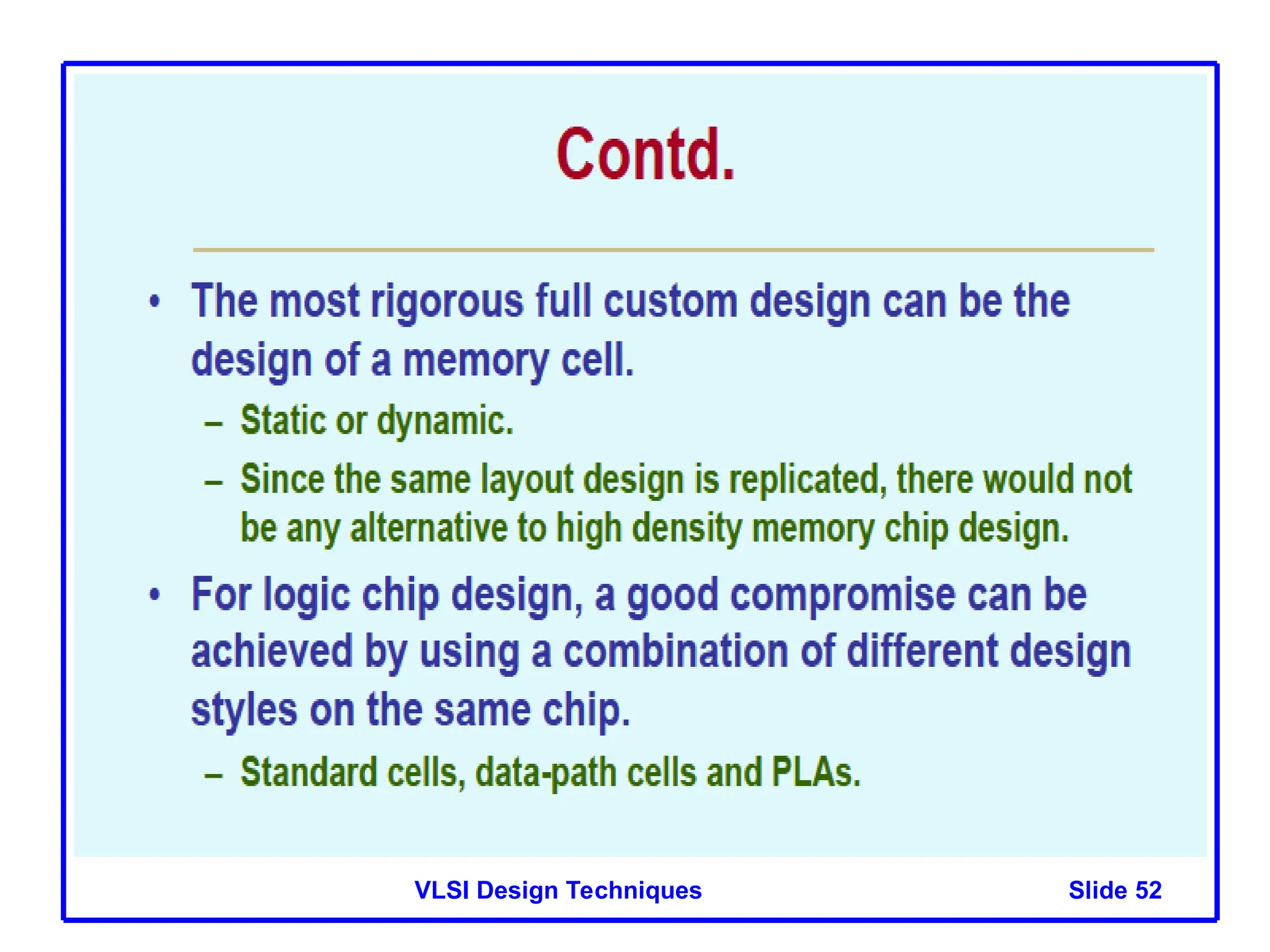 Contd.

• The most rigorous full custom design can be the design of a memory cell.

– Static or dynamic.

– Since the same layout design is replicated, there would not be any alternative to high density memory chip design.

• For logic chip design, a good compromise can be achieved by using a combination of different design styles on the same chip.

– Standard cells, data-path cells and PLAs.

VLSI Design Techniques

Slide 52